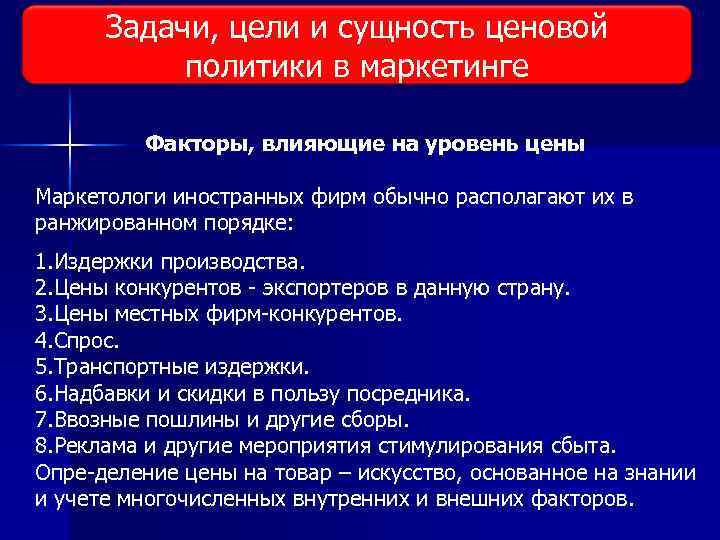 Задачи, цели и сущность ценовой политики в маркетинге

Факторы, влияющие на уровень цены

Маркетологи иностранных фирм обычно располагают их в ранжированном порядке:

1.Издержки производства.
2.Цены конкурентов - экспортеров в данную страну.
3.Цены местных фирм-конкурентов.
4.Спрос.
5.Транспортные издержки.
6.Надбавки и скидки в пользу посредника.
7.Ввозные пошлины и другие сборы.
8.Реклама и другие мероприятия стимулирования сбыта.
Опре-деление цены на товар – искусство, основанное на знании и учете многочисленных внутренних и внешних факторов.